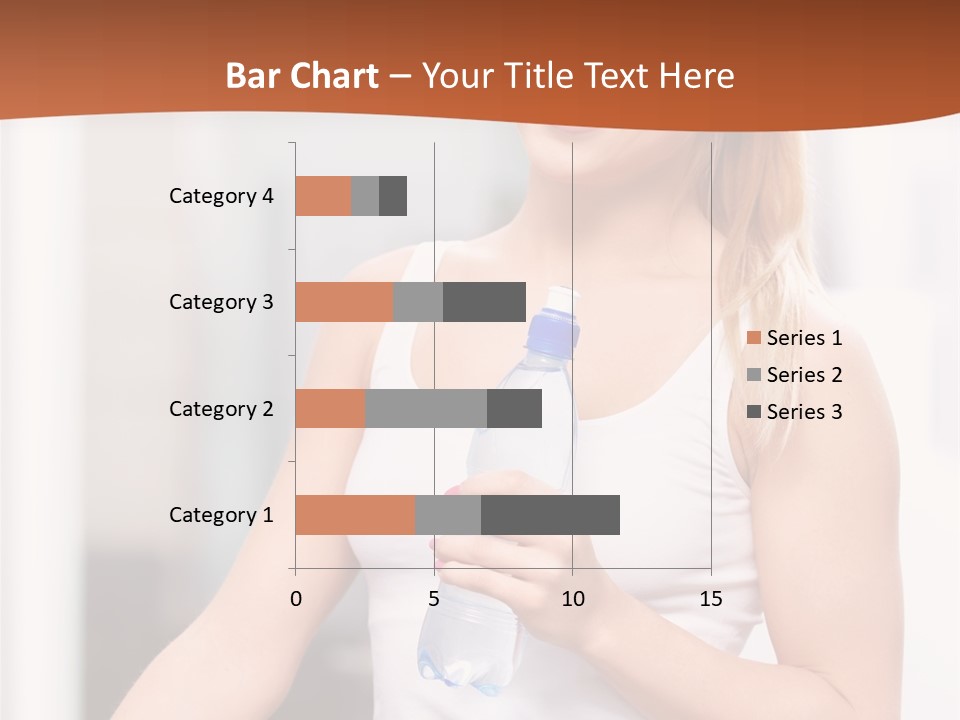 Bar Chart – Your Title Text Here

Category 4
Category 3
Category 2
Category 1

0
5
10
15

Series 1
Series 2
Series 3